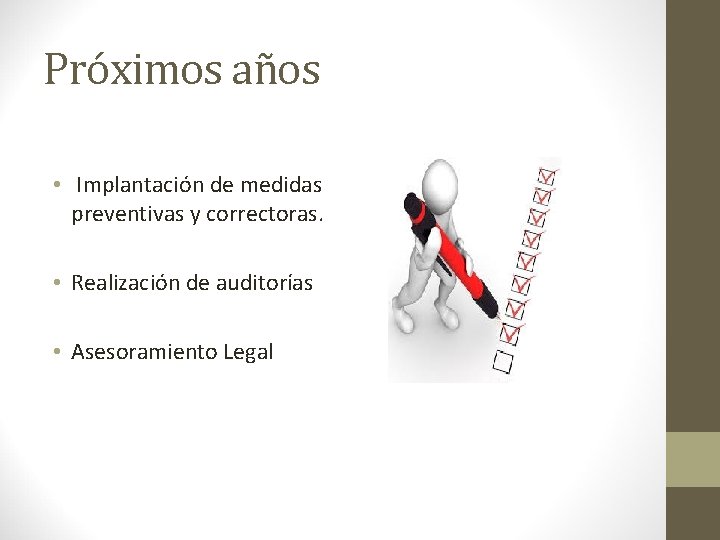 Próximos años

• Implantación de medidas preventivas y correctoras.

• Realización de auditorías

• Asesoramiento Legal